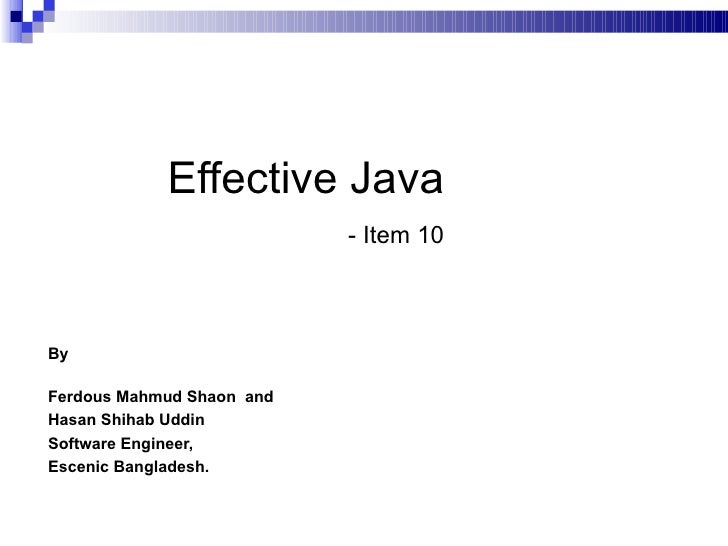 Effective Java

- Item 10

By

Ferdous Mahmud Shaon and
Hasan Shihab Uddin
Software Engineer,
Escenic Bangladesh.